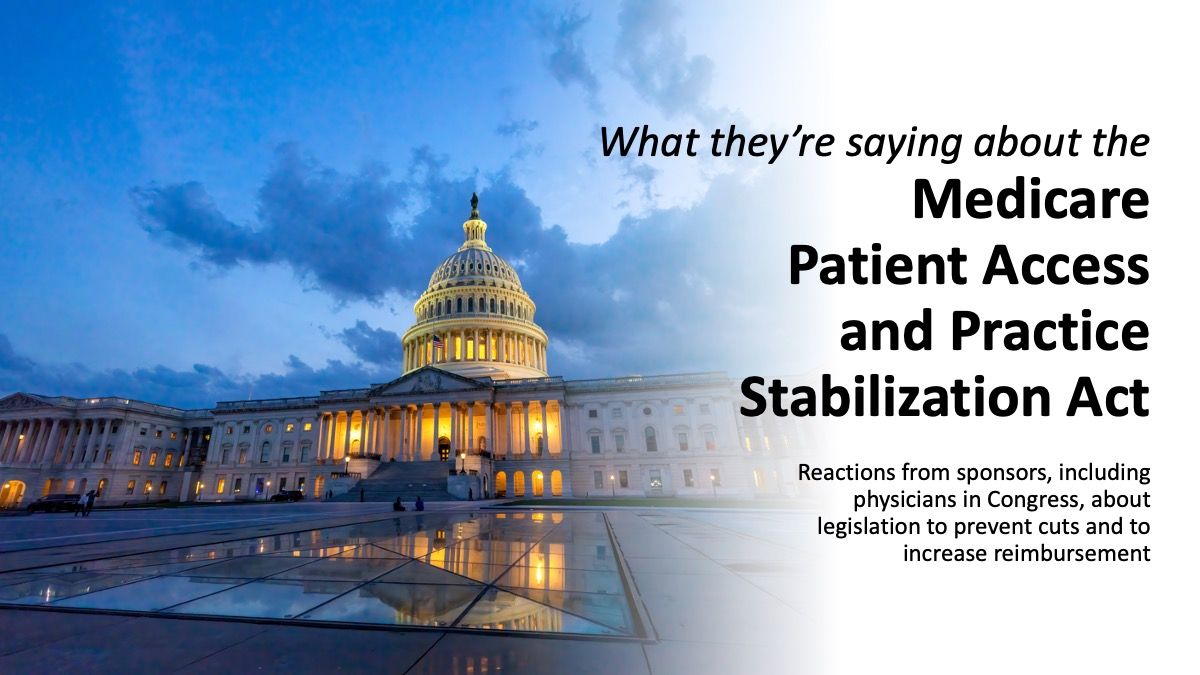 What they're saying about the

Medicare Patient Access and Practice Stabilization Act

Reactions from sponsors, including physicians in Congress, about legislation to prevent cuts and to increase reimbursement